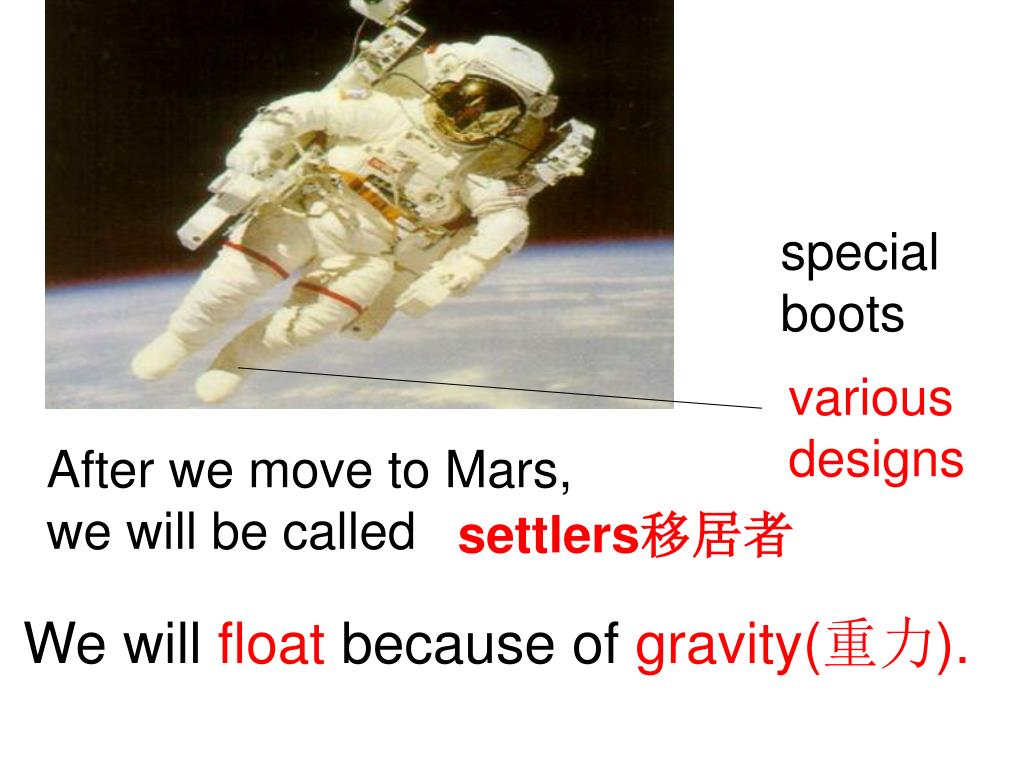 special boots

various designs

After we move to Mars, we will be called settlers移居者

We will float because of gravity(重力).